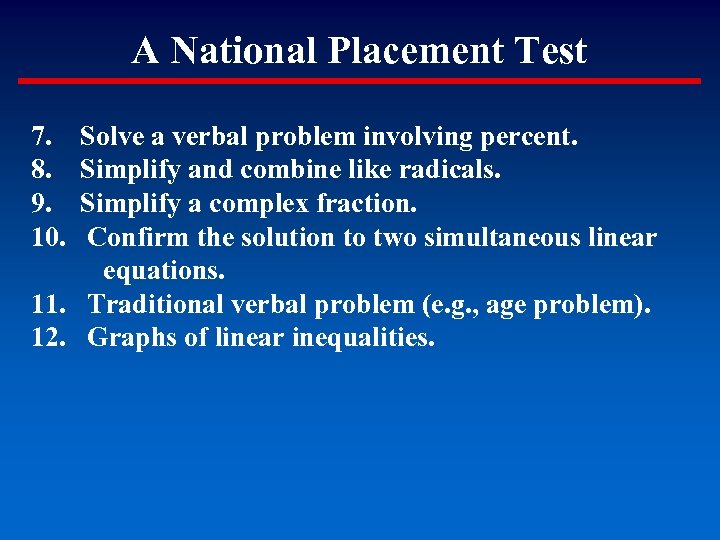 A National Placement Test

7. Solve a verbal problem involving percent.
8. Simplify and combine like radicals.
9. Simplify a complex fraction.
10. Confirm the solution to two simultaneous linear equations.
11. Traditional verbal problem (e.g., age problem).
12. Graphs of linear inequalities.